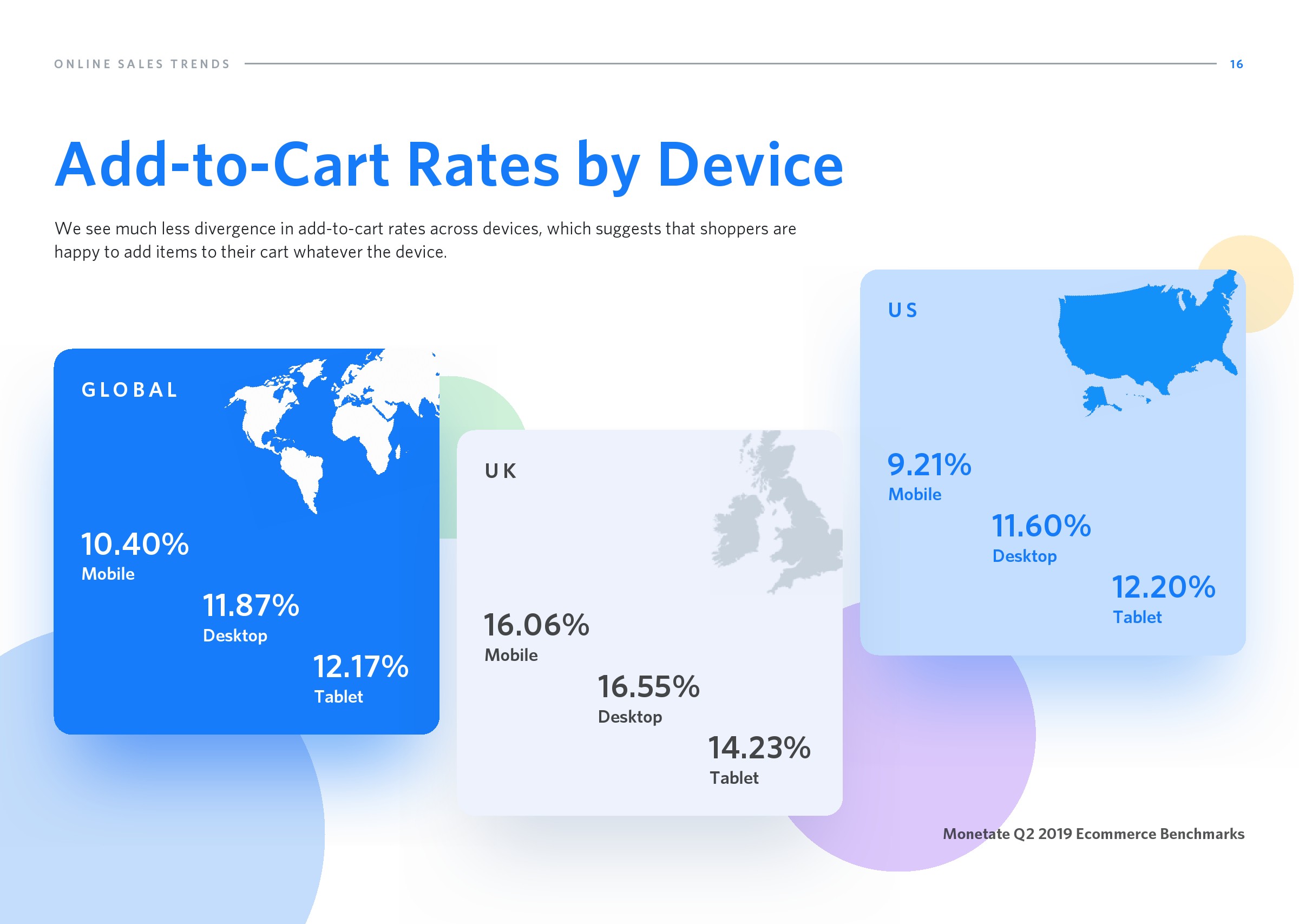 ONLINE SALES TRENDS

16

Add-to-Cart Rates by Device

We see much less divergence in add-to-cart rates across devices, which suggests that shoppers are happy to add items to their cart whatever the device.

GLOBAL

10.40%
Mobile

11.87%
Desktop

12.17%
Tablet

UK

16.06%
Mobile

16.55%
Desktop

14.23%
Tablet

US

9.21%
Mobile

11.60%
Desktop

12.20%
Tablet

Monetate Q2 2019 Ecommerce Benchmarks